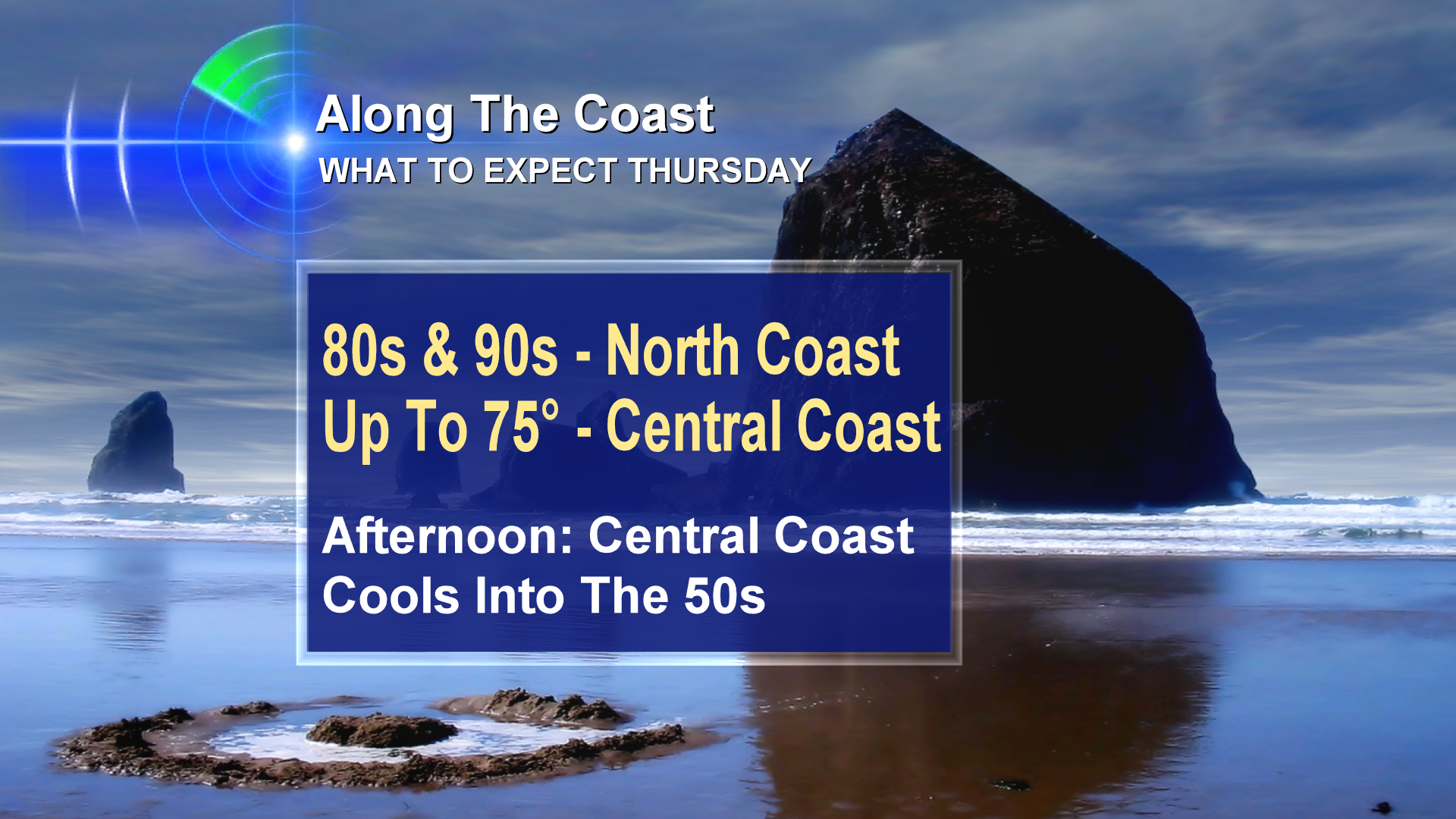 Along The Coast
WHAT TO EXPECT THURSDAY

80s & 90s - North Coast
Up To 75° - Central Coast

Afternoon: Central Coast Cools Into The 50s